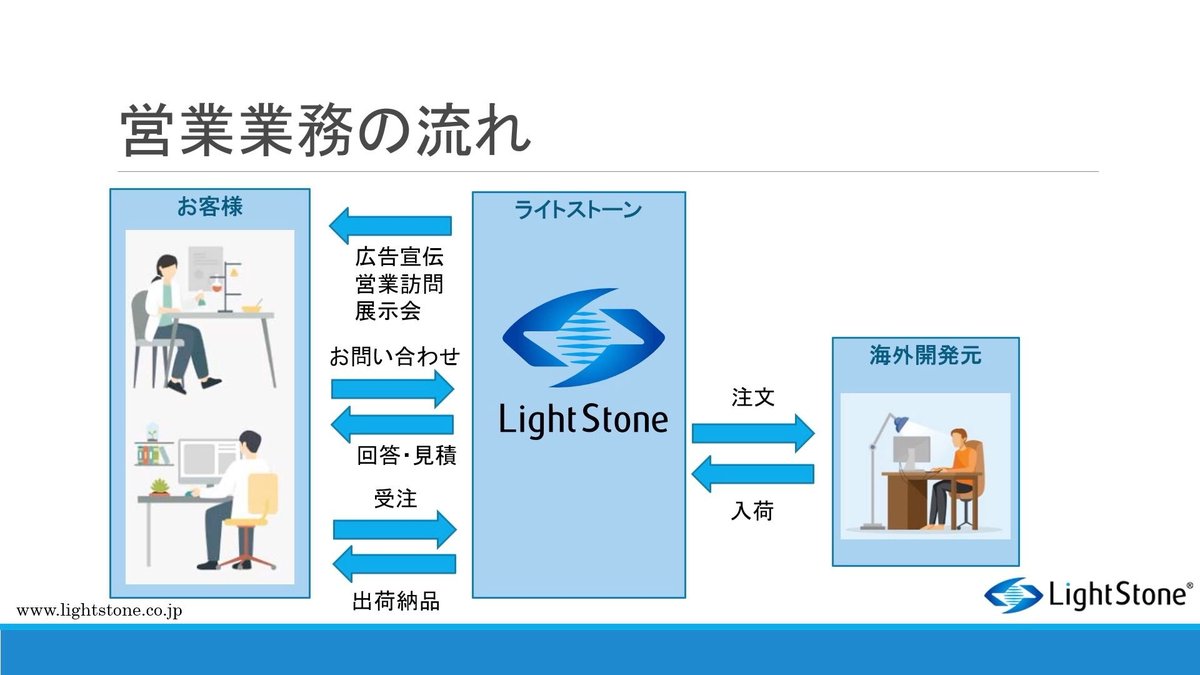 営業業務の流れ

お客様

広告宣伝
営業訪問
展示会

お問い合わせ

回答・見積

受注

出荷納品

ライトストーン

LightStone

注文

入荷

海外開発元

www.lightstone.co.jp

LightStone®